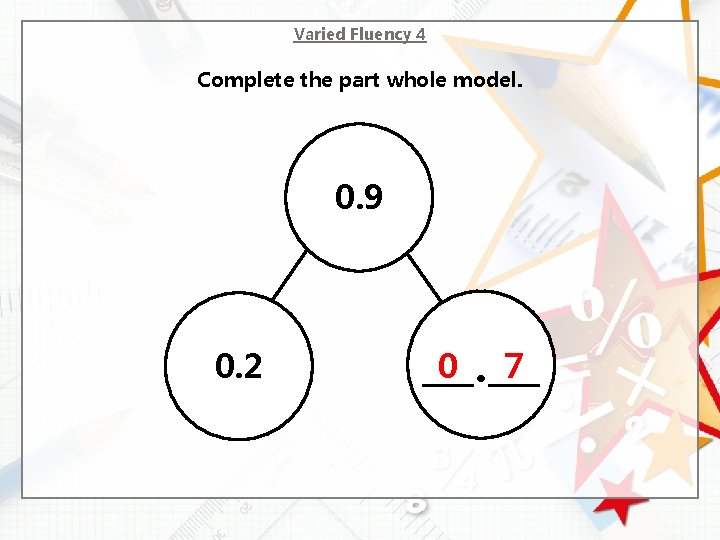 Varied Fluency 4

Complete the part whole model.

0.9

0.2

0 . 7